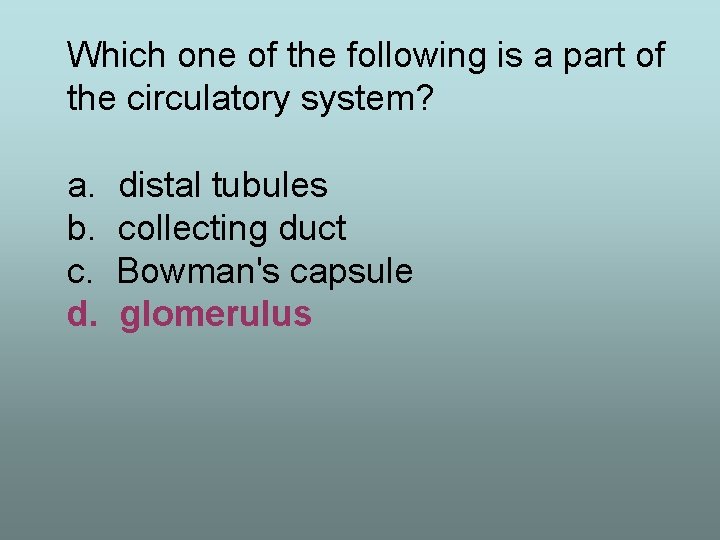 Which one of the following is a part of the circulatory system?

a. distal tubules
b. collecting duct
c. Bowman's capsule
d. glomerulus